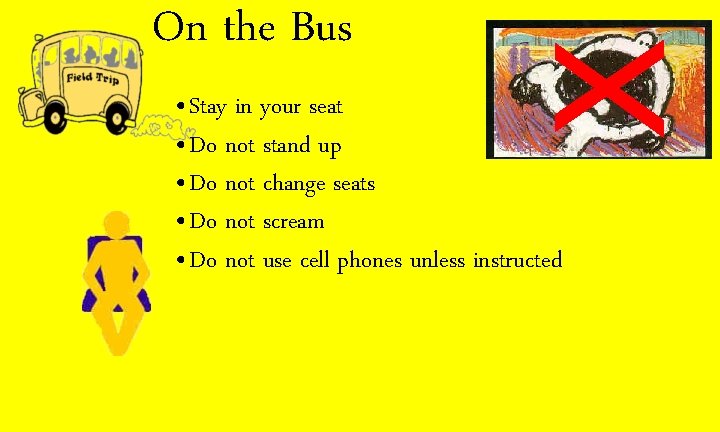 On the Bus

Field Trip

• Stay in your seat
• Do not stand up
• Do not change seats
• Do not scream
• Do not use cell phones unless instructed